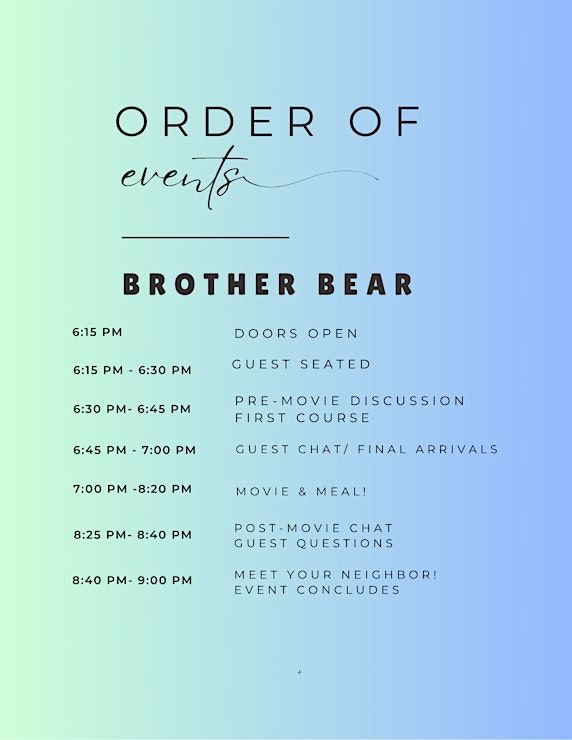 ORDER OF
events

BROTHER BEAR

6:15 PM DOORS OPEN

6:15 PM - 6:30 PM GUEST SEATED

6:30 PM- 6:45 PM PRE-MOVIE DISCUSSION
FIRST COURSE

6:45 PM - 7:00 PM GUEST CHAT/ FINAL ARRIVALS

7:00 PM -8:20 PM MOVIE & MEAL!

8:25 PM- 8:40 PM POST-MOVIE CHAT
GUEST QUESTIONS

8:40 PM- 9:00 PM MEET YOUR NEIGHBOR!
EVENT CONCLUDES

+